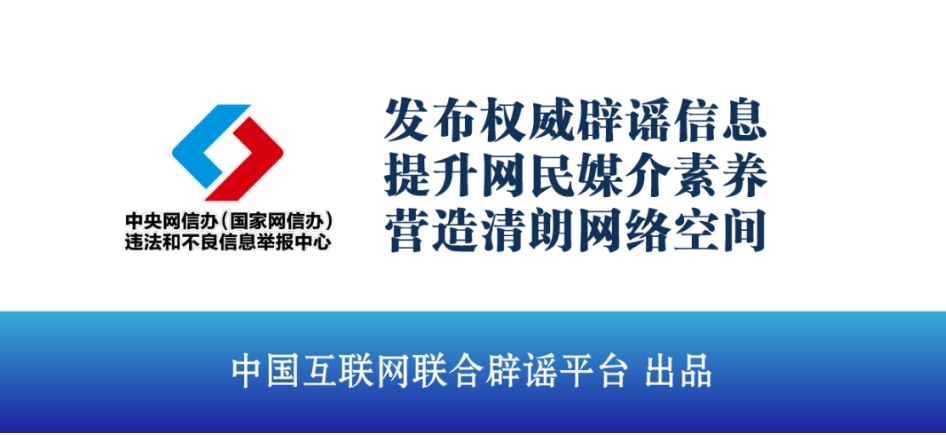 中央网信办（国家网信办）
违法和不良信息举报中心

发布权威辟谣信息
提升网民媒介素养
营造清朗网络空间

中国互联网联合辟谣平台 出品